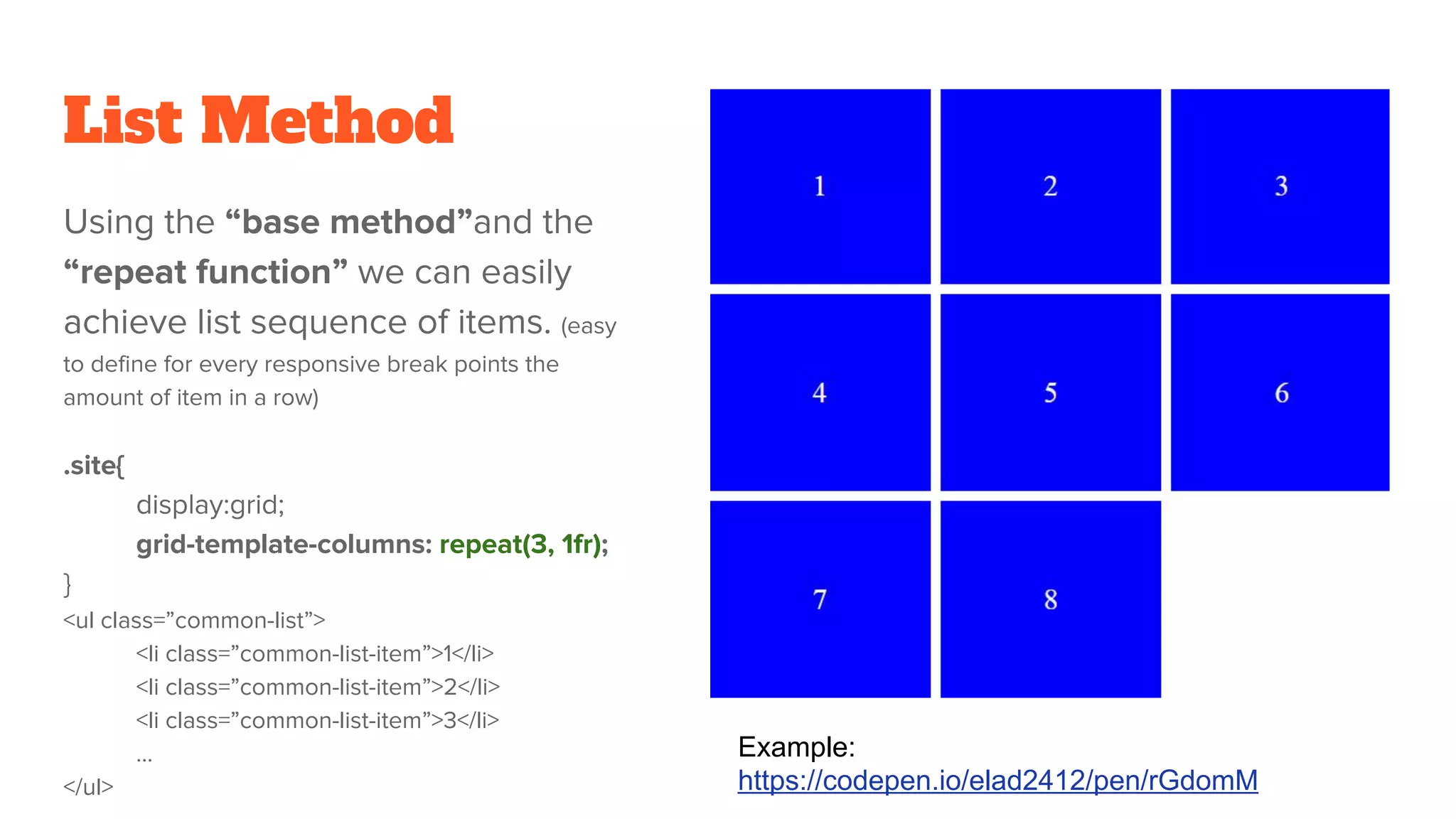 List Method

Using the “base method”and the “repeat function” we can easily achieve list sequence of items. (easy to define for every responsive break points the amount of item in a row)

.site{
display:grid;
grid-template-columns: repeat(3, 1fr);
}
<ul class=”common-list”>
<li class=”common-list-item”>1</li>
<li class=”common-list-item”>2</li>
<li class=”common-list-item”>3</li>
...
</ul>

1 2 3
4 5 6
7 8

Example:
https://codepen.io/elad2412/pen/rGdomM